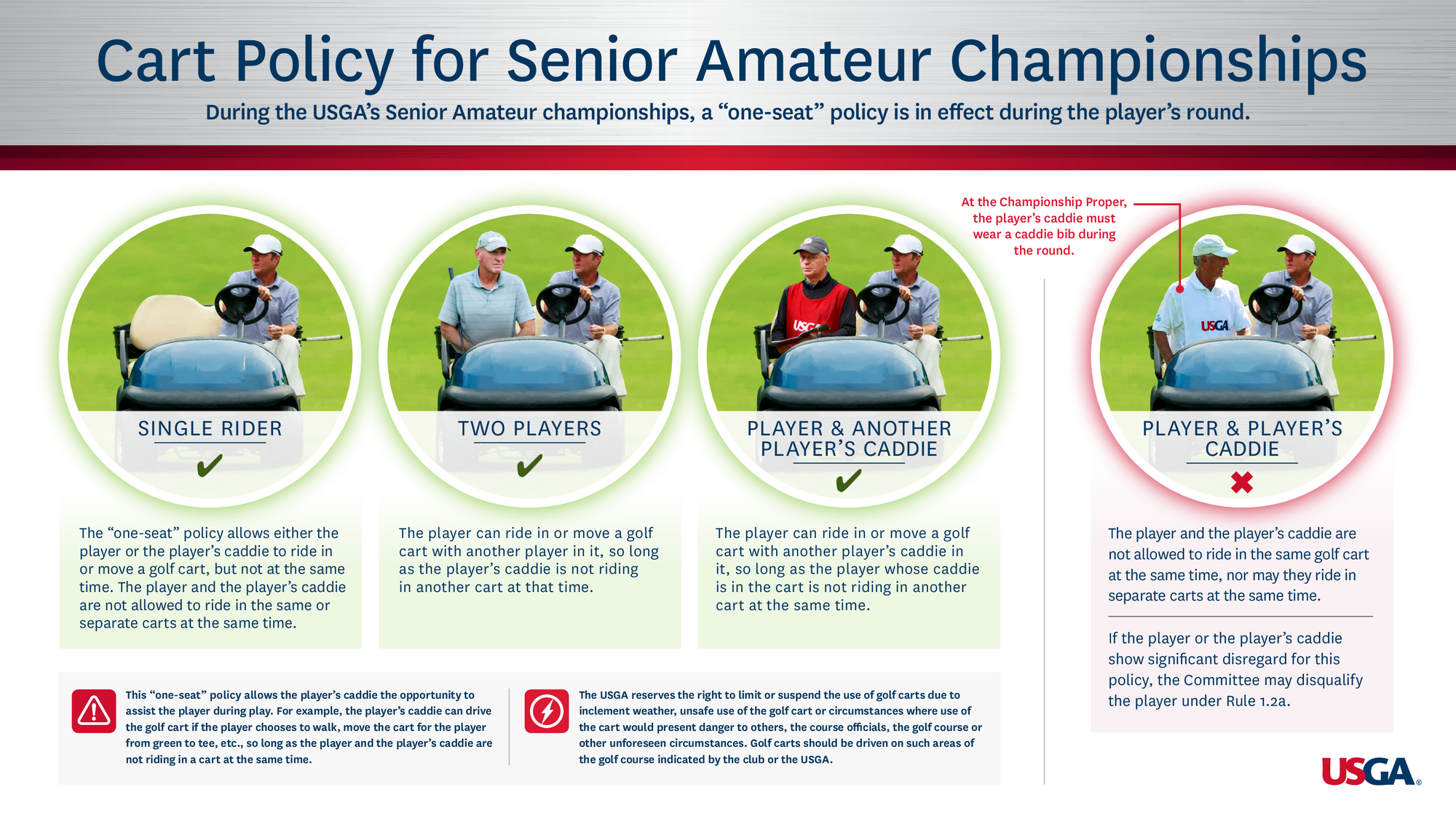 Cart Policy for Senior Amateur Championships

During the USGA's Senior Amateur championships, a "one-seat" policy is in effect during the player's round.

SINGLE RIDER
✔

The "one-seat" policy allows either the player or the player's caddie to ride in or move a golf cart, but not at the same time. The player and the player's caddie are not allowed to ride in the same or separate carts at the same time.

TWO PLAYERS
✔

The player can ride in or move a golf cart with another player in it, so long as the player's caddie is not riding in another cart at that time.

USGA

PLAYER & ANOTHER PLAYER'S CADDIE
✔

The player can ride in or move a golf cart with another player's caddie in it, so long as the player whose caddie is in the cart is not riding in another cart at the same time.

At the Championship Proper, the player's caddie must wear a caddie bib during the round.

USGA

PLAYER & PLAYER'S CADDIE
✖

The player and the player's caddie are not allowed to ride in the same golf cart at the same time, nor may they ride in separate carts at the same time.

If the player or the player's caddie show significant disregard for this policy, the Committee may disqualify the player under Rule 1.2a.

This "one-seat" policy allows the player's caddie the opportunity to assist the player during play. For example, the player's caddie can drive the golf cart if the player chooses to walk, move the cart for the player from green to tee, etc., so long as the player and the player's caddie are not riding in a cart at the same time.

The USGA reserves the right to limit or suspend the use of golf carts due to inclement weather, unsafe use of the golf cart or circumstances where use of the cart would present danger to others, the course officials, the golf course or other unforeseen circumstances. Golf carts should be driven on such areas of the golf course indicated by the club or the USGA.

USGA®